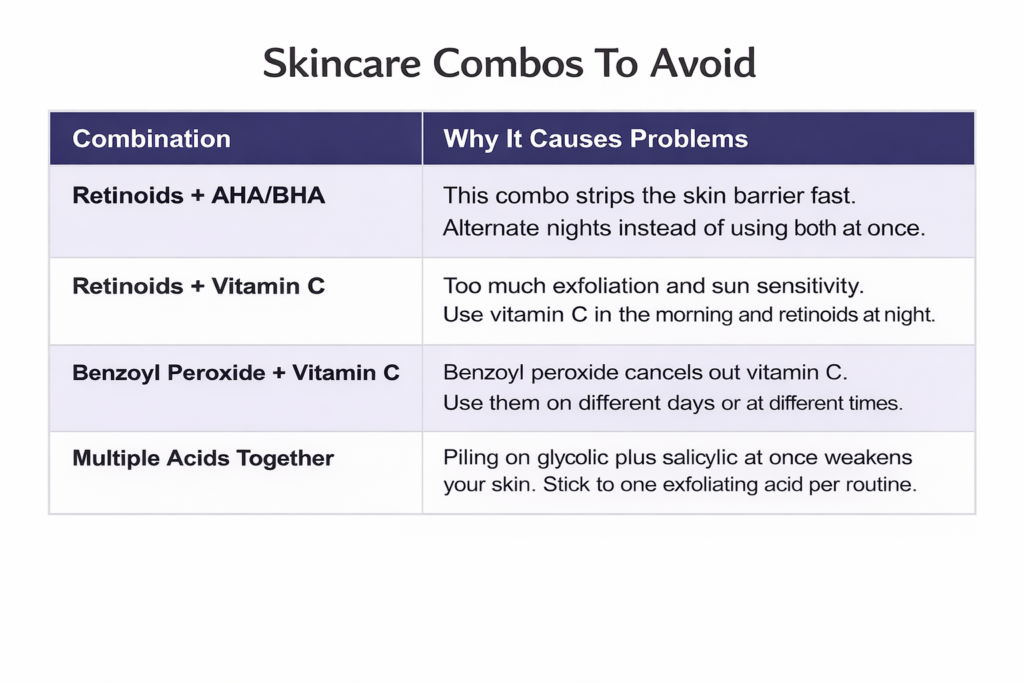 Skincare Combos To Avoid

| Combination | Why It Causes Problems |
|---|---|
| Retinoids + AHA/BHA | This combo strips the skin barrier fast. Alternate nights instead of using both at once. |
| Retinoids + Vitamin C | Too much exfoliation and sun sensitivity. Use vitamin C in the morning and retinoids at night. |
| Benzoyl Peroxide + Vitamin C | Benzoyl peroxide cancels out vitamin C. Use them on different days or at different times. |
| Multiple Acids Together | Piling on glycolic plus salicylic at once weakens your skin. Stick to one exfoliating acid per routine. |